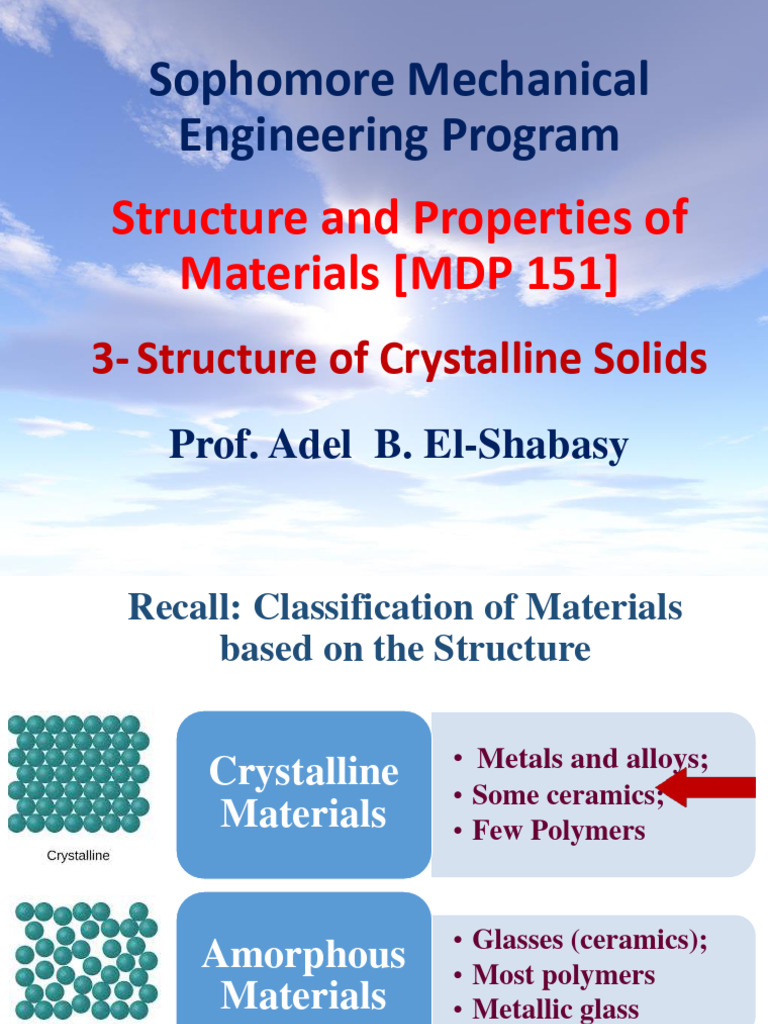 Sophomore Mechanical Engineering Program

Structure and Properties of Materials [MDP 151]

3- Structure of Crystalline Solids

Prof. Adel B. El-Shabasy

Recall: Classification of Materials based on the Structure

Crystalline

Crystalline Materials

• Metals and alloys;
• Some ceramics;
• Few Polymers

Amorphous Materials

• Glasses (ceramics);
• Most polymers
• Metallic glass